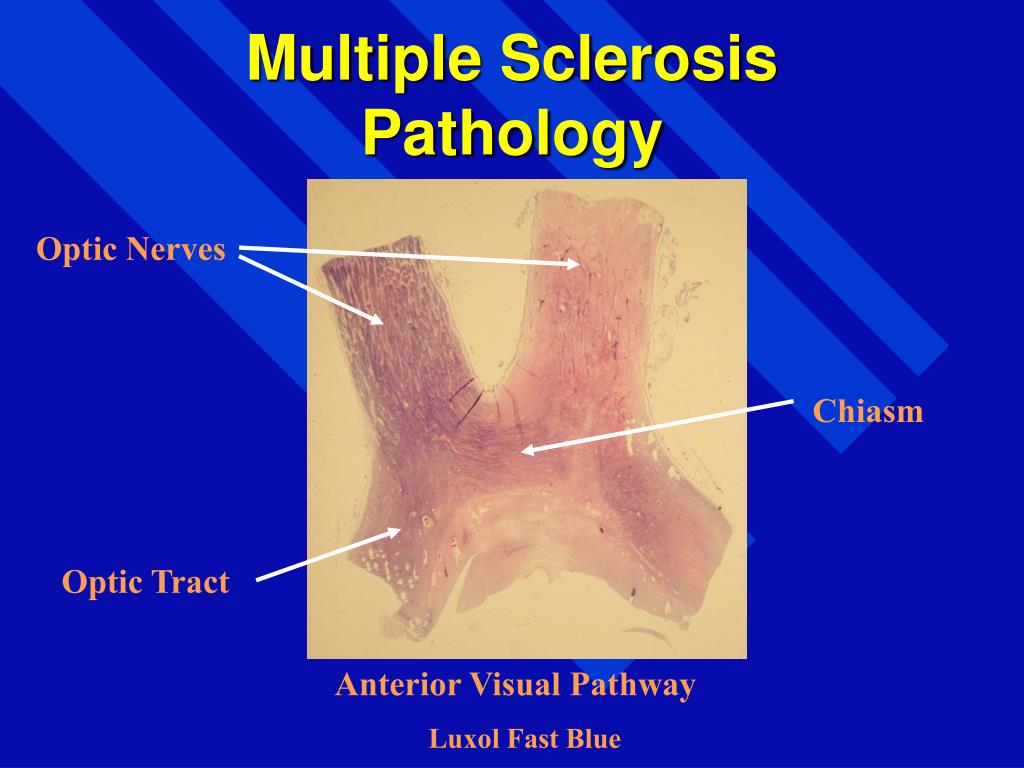 Multiple Sclerosis Pathology

Optic Nerves

Chiasm

Optic Tract

Anterior Visual Pathway

Luxol Fast Blue